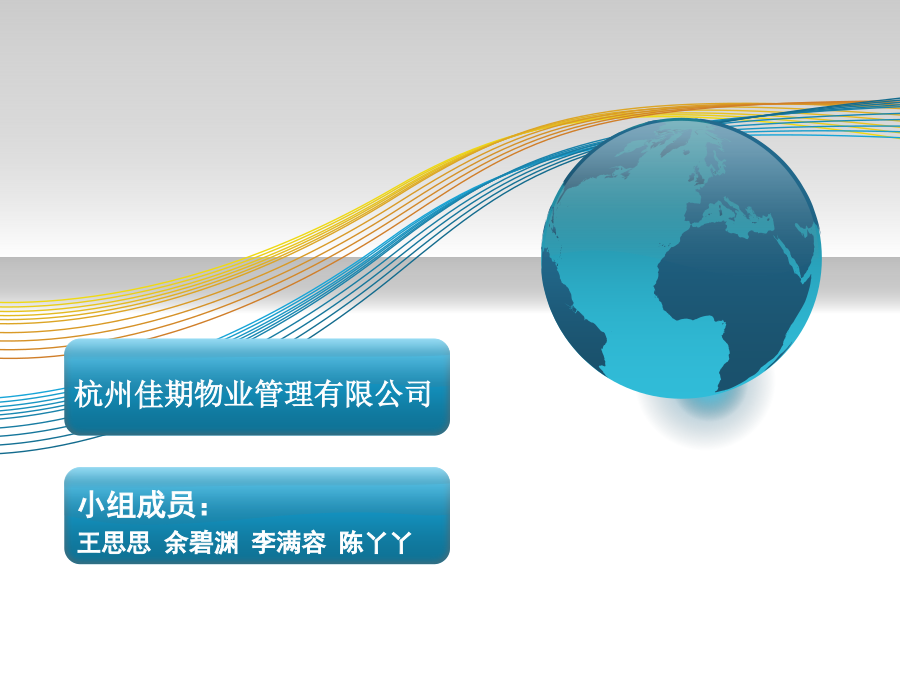 杭州佳期物业管理有限公司

小组成员：
王思思 余碧渊 李满容 陈丫丫